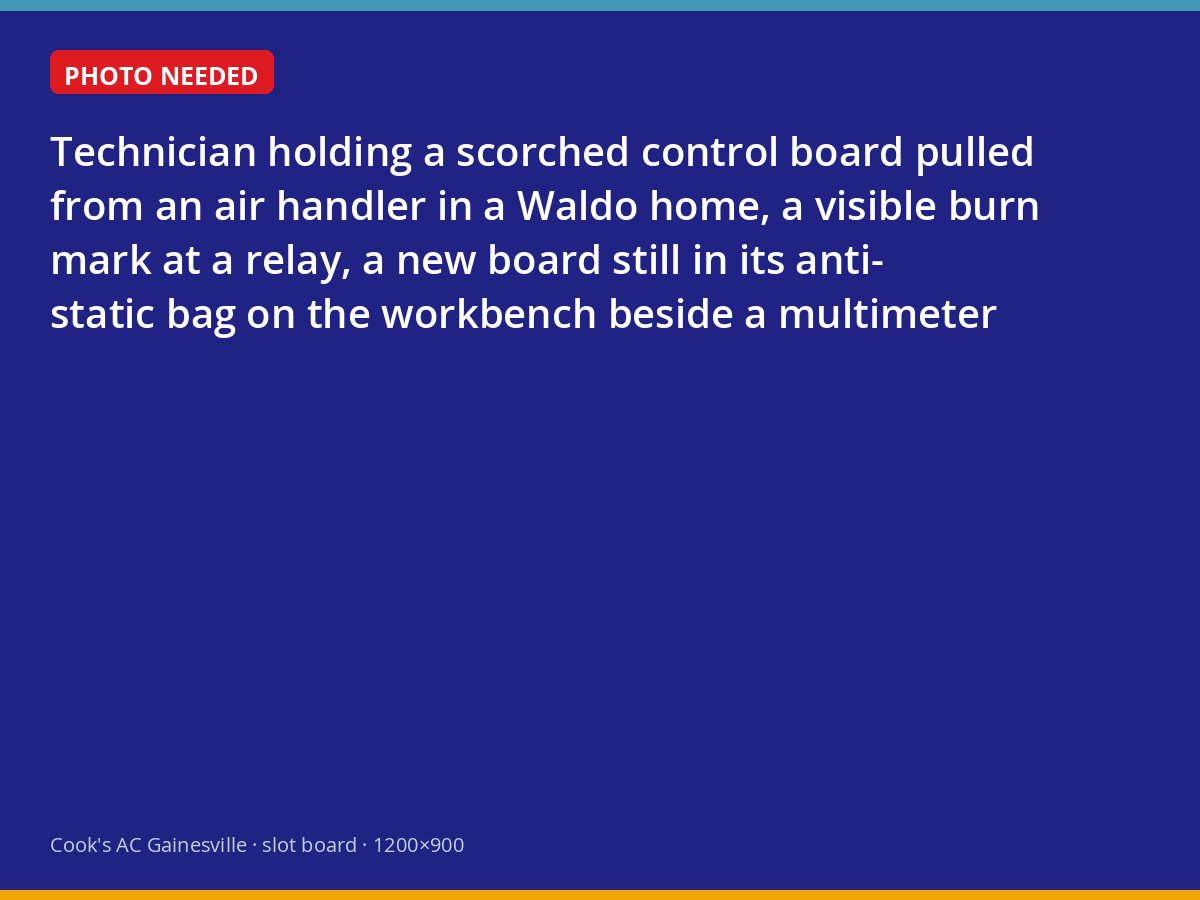 PHOTO NEEDED

Technician holding a scorched control board pulled from an air handler in a Waldo home, a visible burn mark at a relay, a new board still in its anti-static bag on the workbench beside a multimeter

Cook's AC Gainesville · slot board · 1200×900